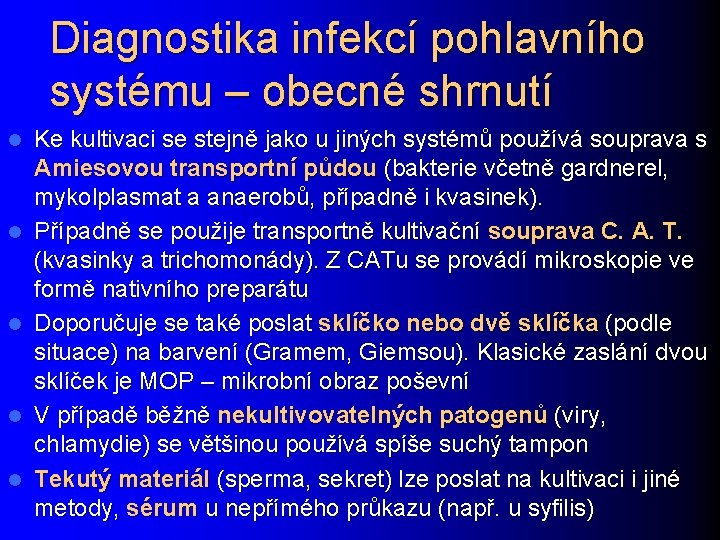 Diagnostika infekcí pohlavního systému – obecné shrnutí

Ke kultivaci se stejně jako u jiných systémů používá souprava s Amiesovou transportní půdou (bakterie včetně gardnerel, mykolplasmat a anaerobů, případně i kvasinek).

Případně se použije transportně kultivační souprava C. A. T. (kvasinky a trichomonády). Z CATu se provádí mikroskopie ve formě nativního preparátu

Doporučuje se také poslat sklíčko nebo dvě sklíčka (podle situace) na barvení (Gramem, Giemsou). Klasické zaslání dvou sklíček je MOP – mikrobní obraz poševní

V případě běžně nekultivovatelných patogenů (viry, chlamydie) se většinou používá spíše suchý tampon

Tekutý materiál (sperma, sekret) lze poslat na kultivaci i jiné metody, sérum u nepřímého průkazu (např. u syfilis)